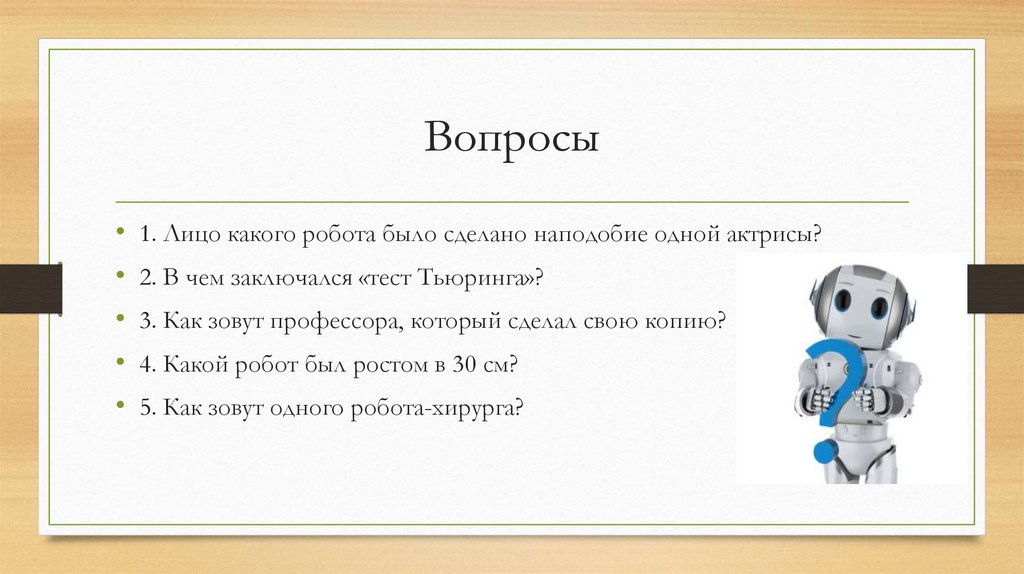 Вопросы

• 1. Лицо какого робота было сделано наподобие одной актрисы?
• 2. В чем заключался «тест Тьюринга»?
• 3. Как зовут профессора, который сделал свою копию?
• 4. Какой робот был ростом в 30 см?
• 5. Как зовут одного робота-хирурга?